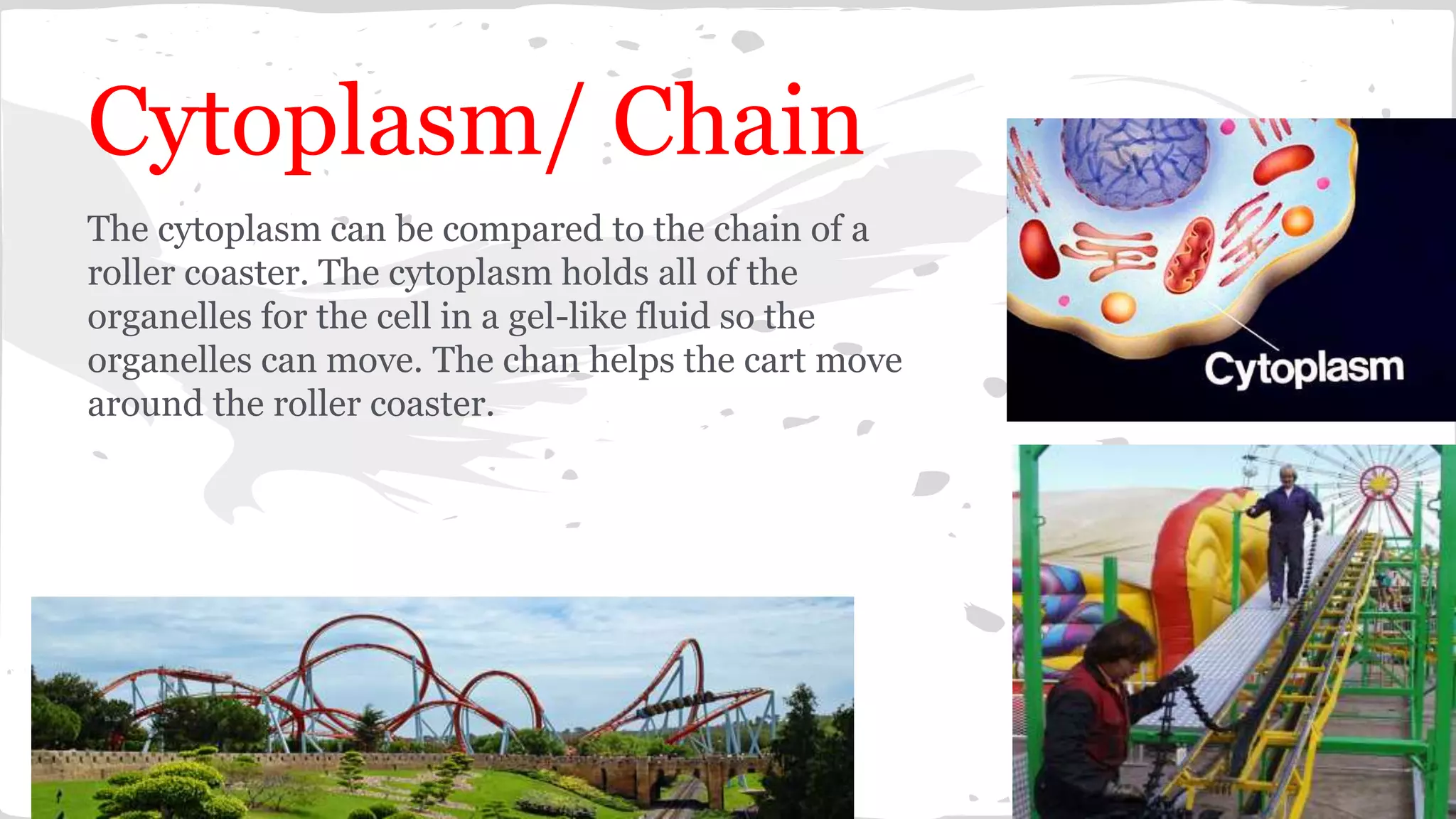 Cytoplasm/ Chain

The cytoplasm can be compared to the chain of a roller coaster. The cytoplasm holds all of the organelles for the cell in a gel-like fluid so the organelles can move. The chan helps the cart move around the roller coaster.

Cytoplasm